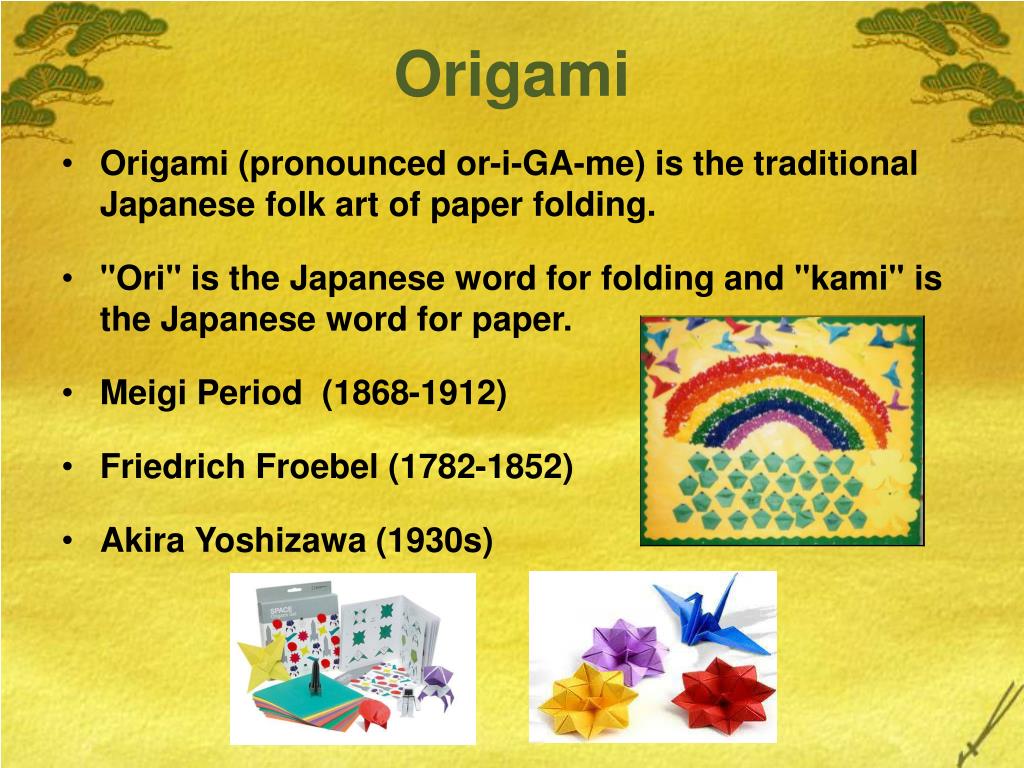 Origami

• Origami (pronounced or-i-GA-me) is the traditional Japanese folk art of paper folding.

• "Ori" is the Japanese word for folding and "kami" is the Japanese word for paper.

• Meigi Period (1868-1912)

• Friedrich Froebel (1782-1852)

• Akira Yoshizawa (1930s)

SPACE